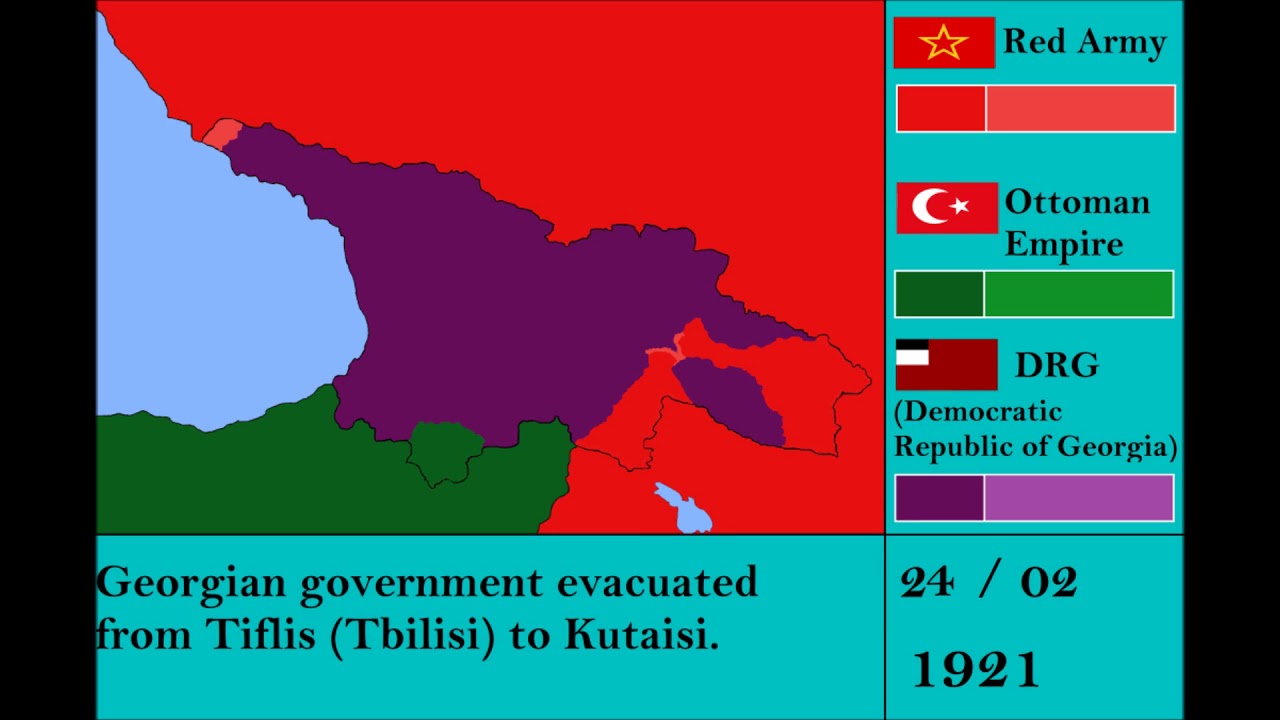 Red Army

Ottoman Empire

DRG
(Democratic Republic of Georgia)

Georgian government evacuated from Tiflis (Tbilisi) to Kutaisi.

24 / 02

1921